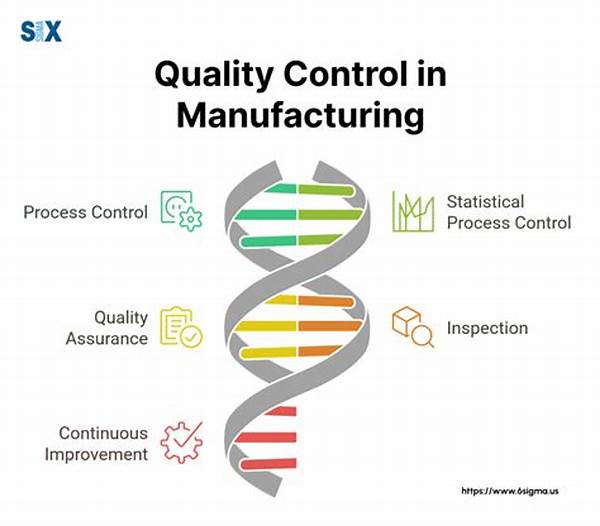 SIX SIGMA

Quality Control in Manufacturing

Process Control

Statistical Process Control

Quality Assurance

Inspection

Continuous Improvement

https://www.6sigma.us